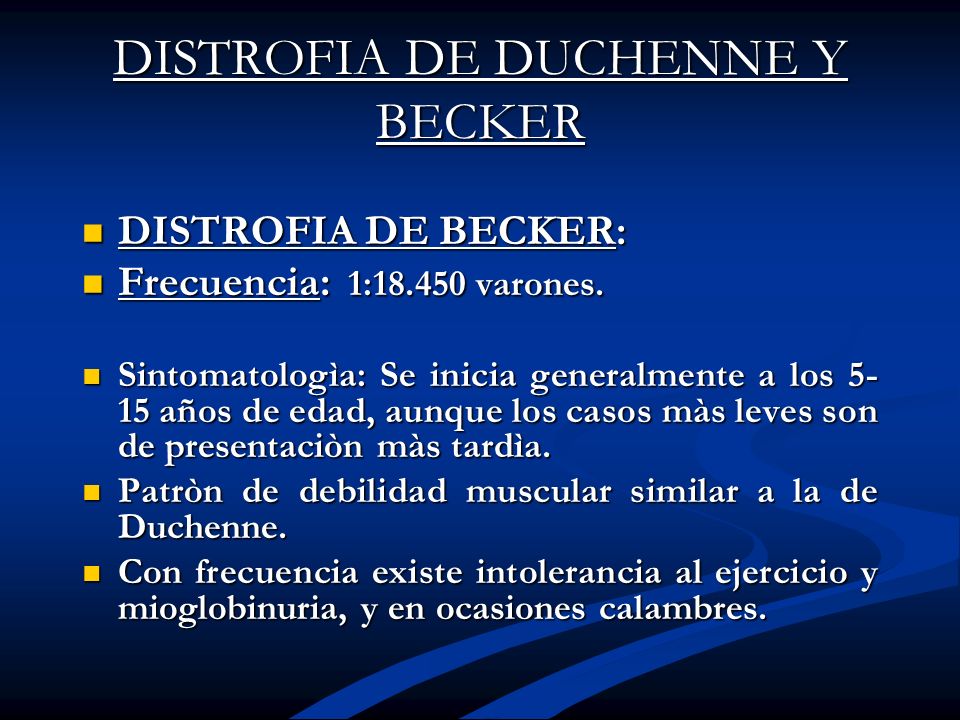 DISTROFIA DE DUCHENNE Y BECKER

DISTROFIA DE BECKER:

Frecuencia: 1:18.450 varones.

Sintomatologìa: Se inicia generalmente a los 5-15 años de edad, aunque los casos màs leves son de presentaciòn màs tardìa.

Patròn de debilidad muscular similar a la de Duchenne.

Con frecuencia existe intolerancia al ejercicio y mioglobinuria, y en ocasiones calambres.